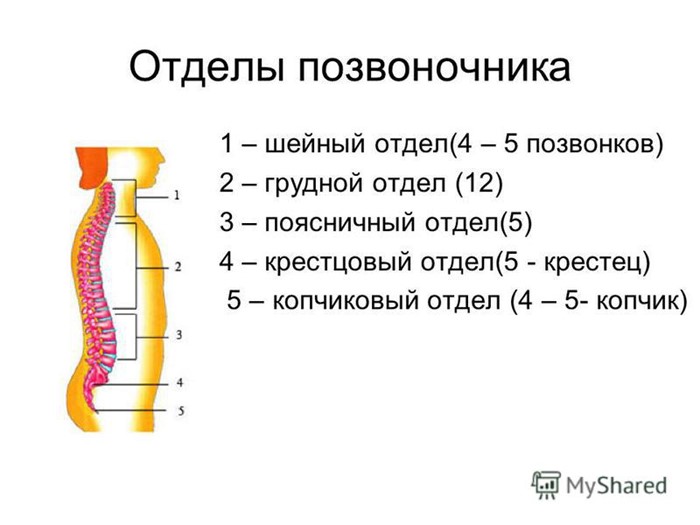 Отделы позвоночника

1 – шейный отдел(4 – 5 позвонков)
2 – грудной отдел (12)
3 – поясничный отдел(5)
4 – крестцовый отдел(5 - крестец)
5 – копчиковый отдел (4 – 5- копчик)

1
2
3
4
5

MyShared